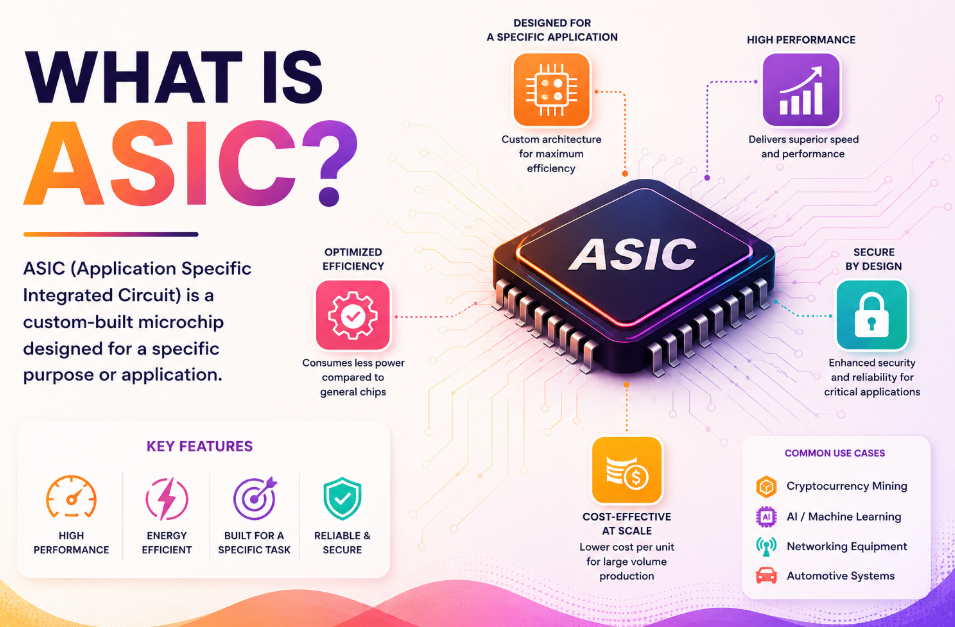 WHAT IS ASIC?

ASIC (Application Specific Integrated Circuit) is a custom-built microchip designed for a specific purpose or application.

KEY FEATURES

HIGH PERFORMANCE

ENERGY EFFICIENT

BUILT FOR A SPECIFIC TASK

RELIABLE & SECURE

DESIGNED FOR A SPECIFIC APPLICATION

Custom architecture for maximum efficiency

HIGH PERFORMANCE

Delivers superior speed and performance

OPTIMIZED EFFICIENCY

Consumes less power compared to general chips

ASIC

SECURE BY DESIGN

Enhanced security and reliability for critical applications

COST-EFFECTIVE AT SCALE

Lower cost per unit for large volume production

COMMON USE CASES

Cryptocurrency Mining

AI

AI / Machine Learning

Networking Equipment

Automotive Systems